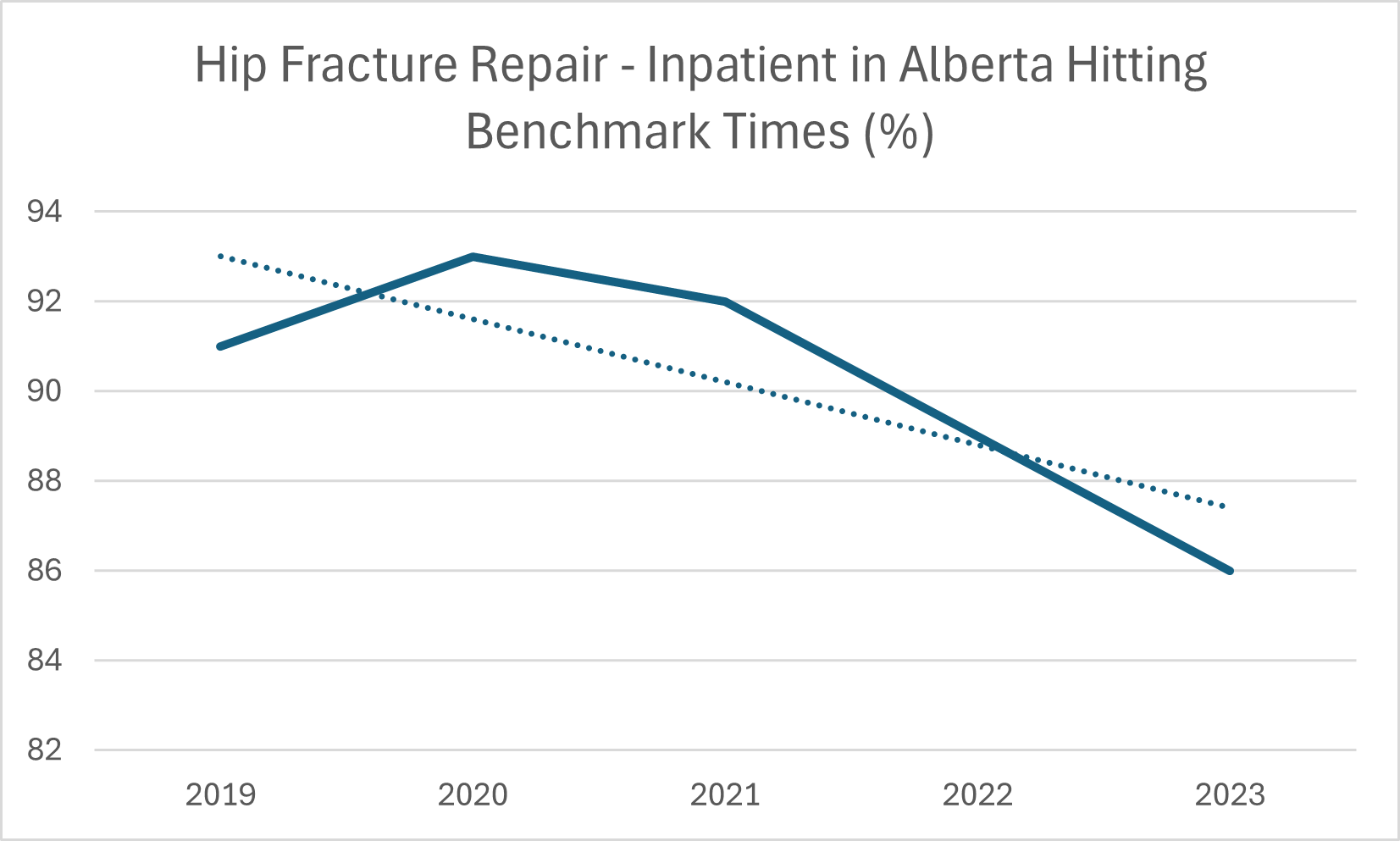 Hip Fracture Repair - Inpatient in Alberta Hitting Benchmark Times (%)

94
92
90
88
86
84
82

2019
2020
2021
2022
2023